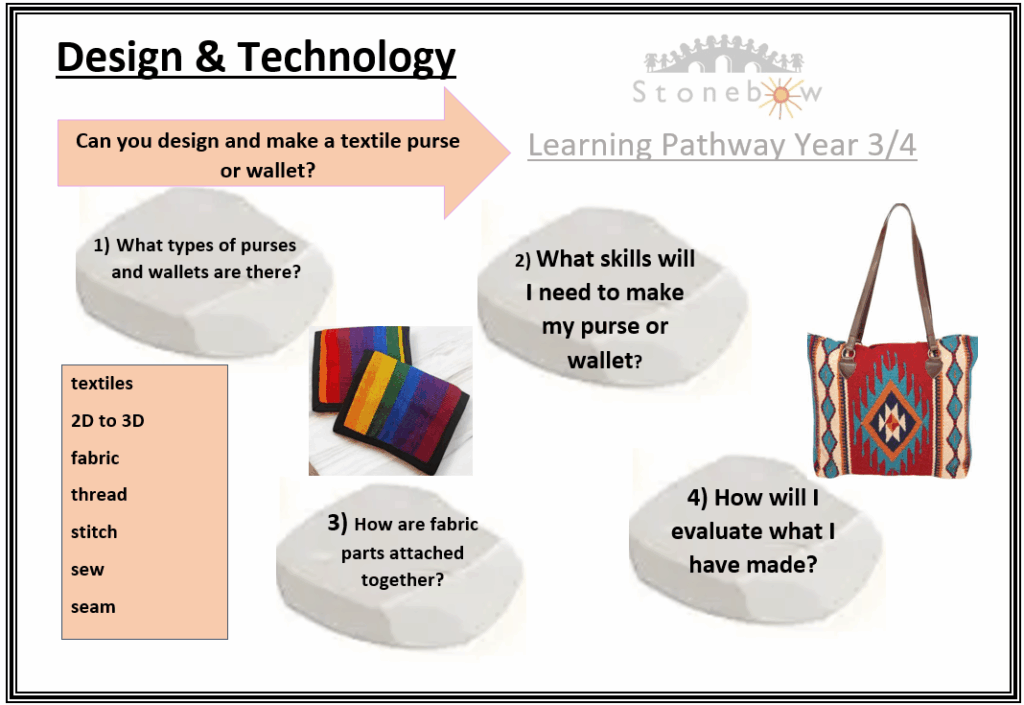 Design & Technology

Stonebow

Can you design and make a textile purse or wallet?

Learning Pathway Year 3/4

1) What types of purses and wallets are there?

2) What skills will I need to make my purse or wallet?

textiles
2D to 3D
fabric
thread
stitch
sew
seam

3) How are fabric parts attached together?

4) How will I evaluate what I have made?